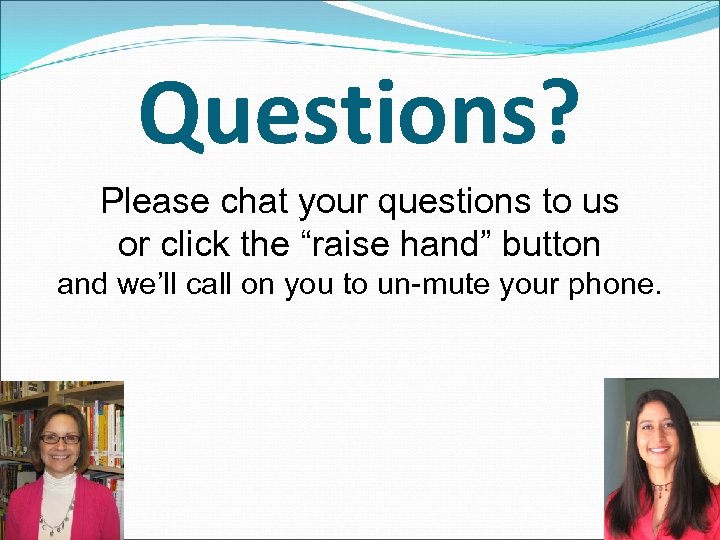 Questions?

Please chat your questions to us or click the “raise hand” button and we’ll call on you to un-mute your phone.